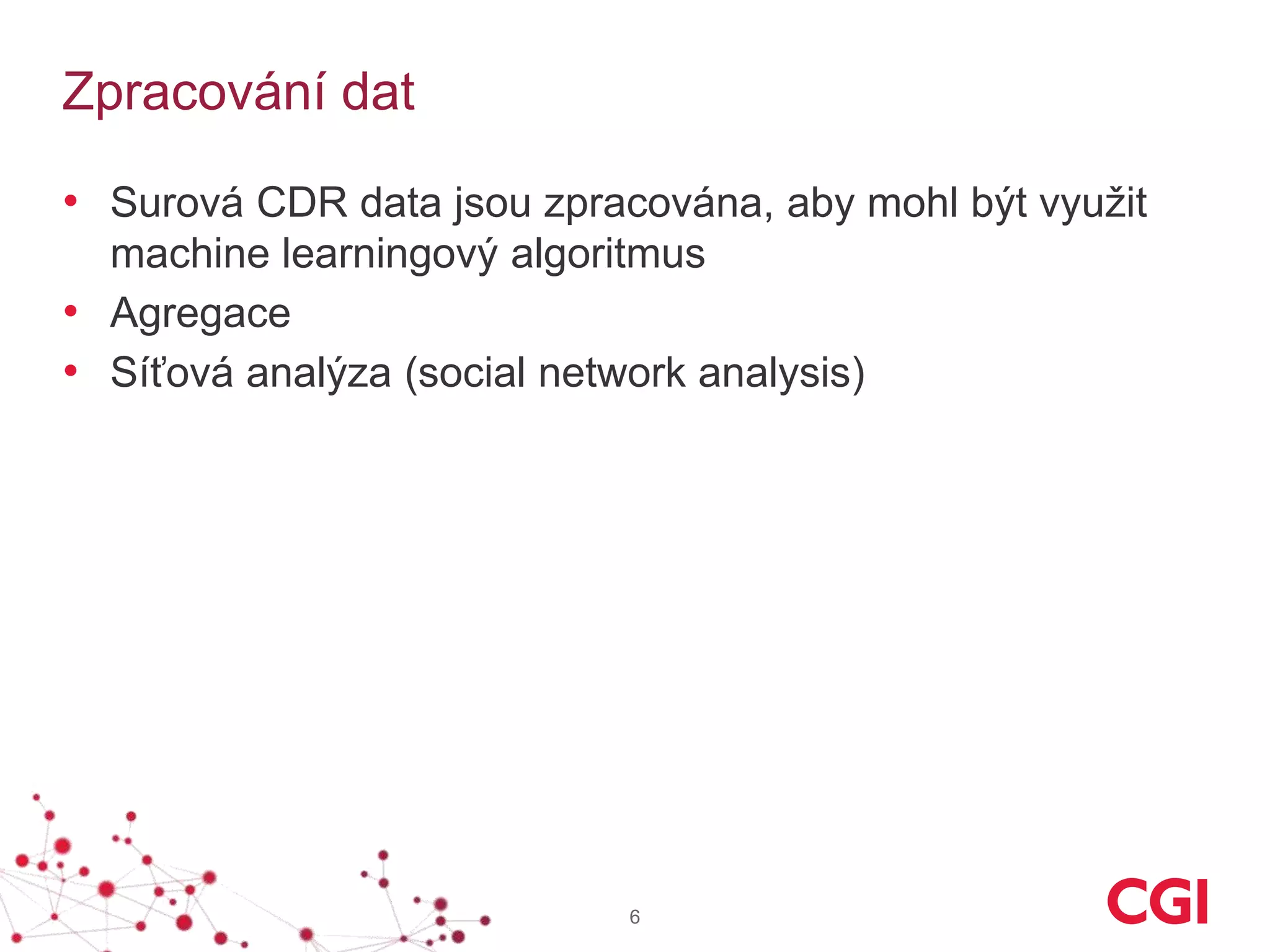 Zpracování dat

• Surová CDR data jsou zpracována, aby mohl být využit machine learningový algoritmus
• Agregace
• Síťová analýza (social network analysis)

6

CGI